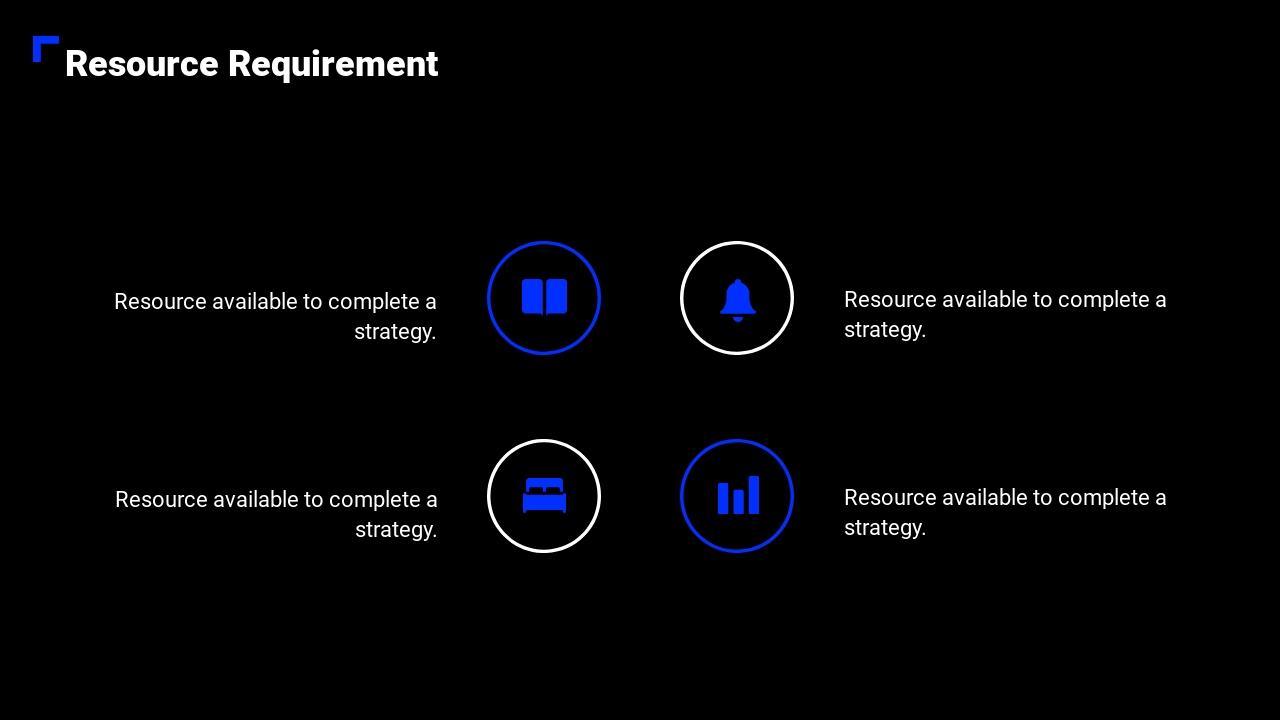 Resource Requirement

Resource available to complete a strategy.

Resource available to complete a strategy.

Resource available to complete a strategy.

Resource available to complete a strategy.